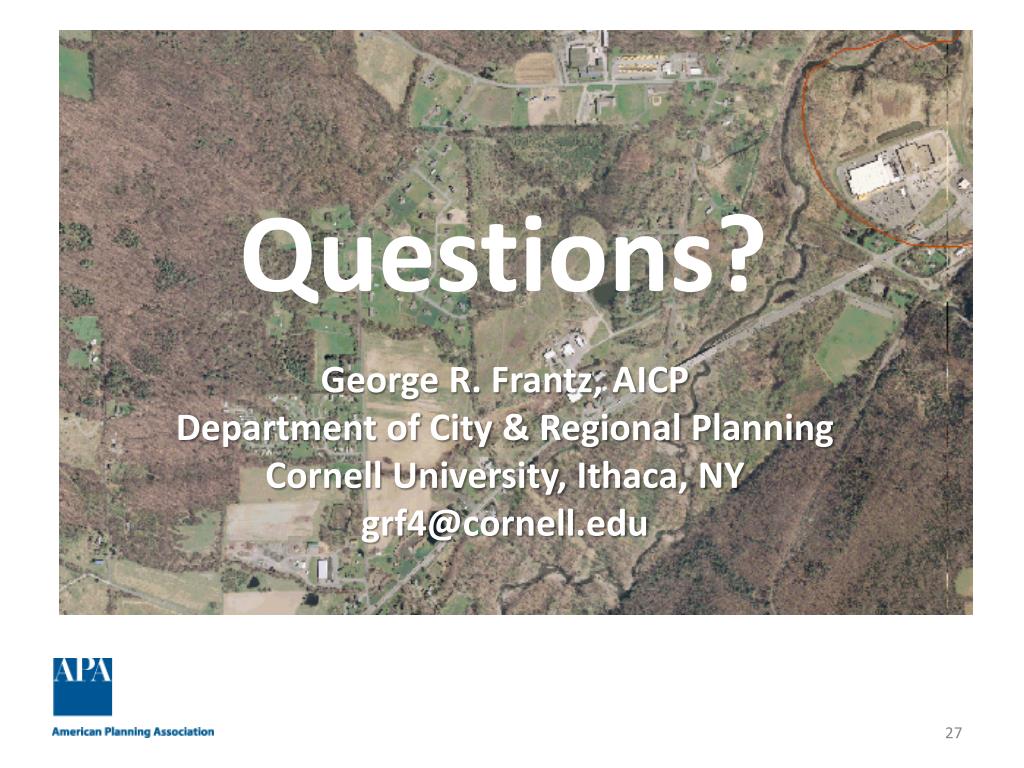 Questions?

George R. Frantz, AICP
Department of City & Regional Planning
Cornell University, Ithaca, NY
grf4@cornell.edu

APA
American Planning Association

27